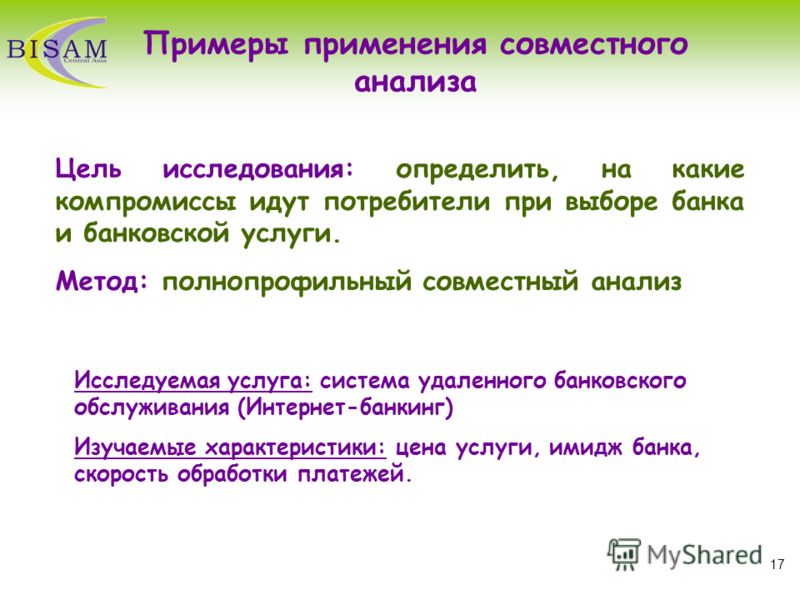 BISAM
Central Asia

Примеры применения совместного анализа

Цель исследования: определить, на какие компромиссы идут потребители при выборе банка и банковской услуги.

Метод: полнопрофильный совместный анализ

Исследуемая услуга: система удаленного банковского обслуживания (Интернет-банкинг)

Изучаемые характеристики: цена услуги, имидж банка, скорость обработки платежей.

MyShared

17